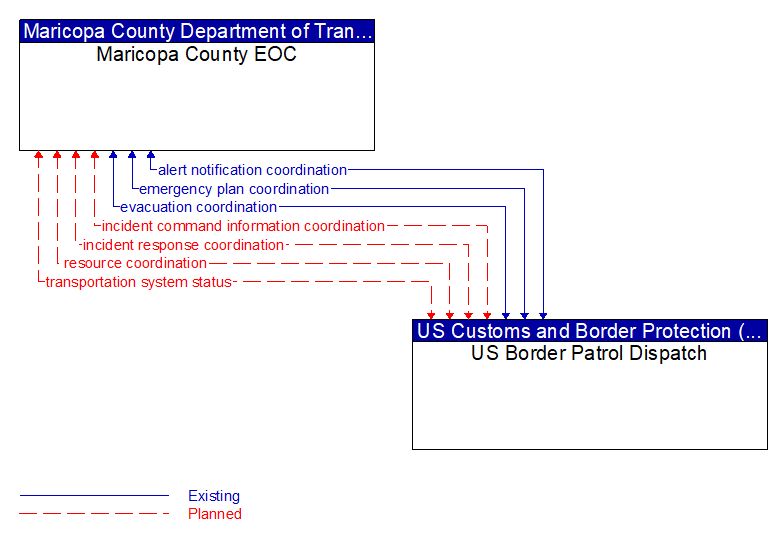 Maricopa County Department of Tran...
Maricopa County EOC

alert notification coordination
emergency plan coordination
evacuation coordination
incident command information coordination
incident response coordination
resource coordination
transportation system status

US Customs and Border Protection (...
US Border Patrol Dispatch

Existing
Planned